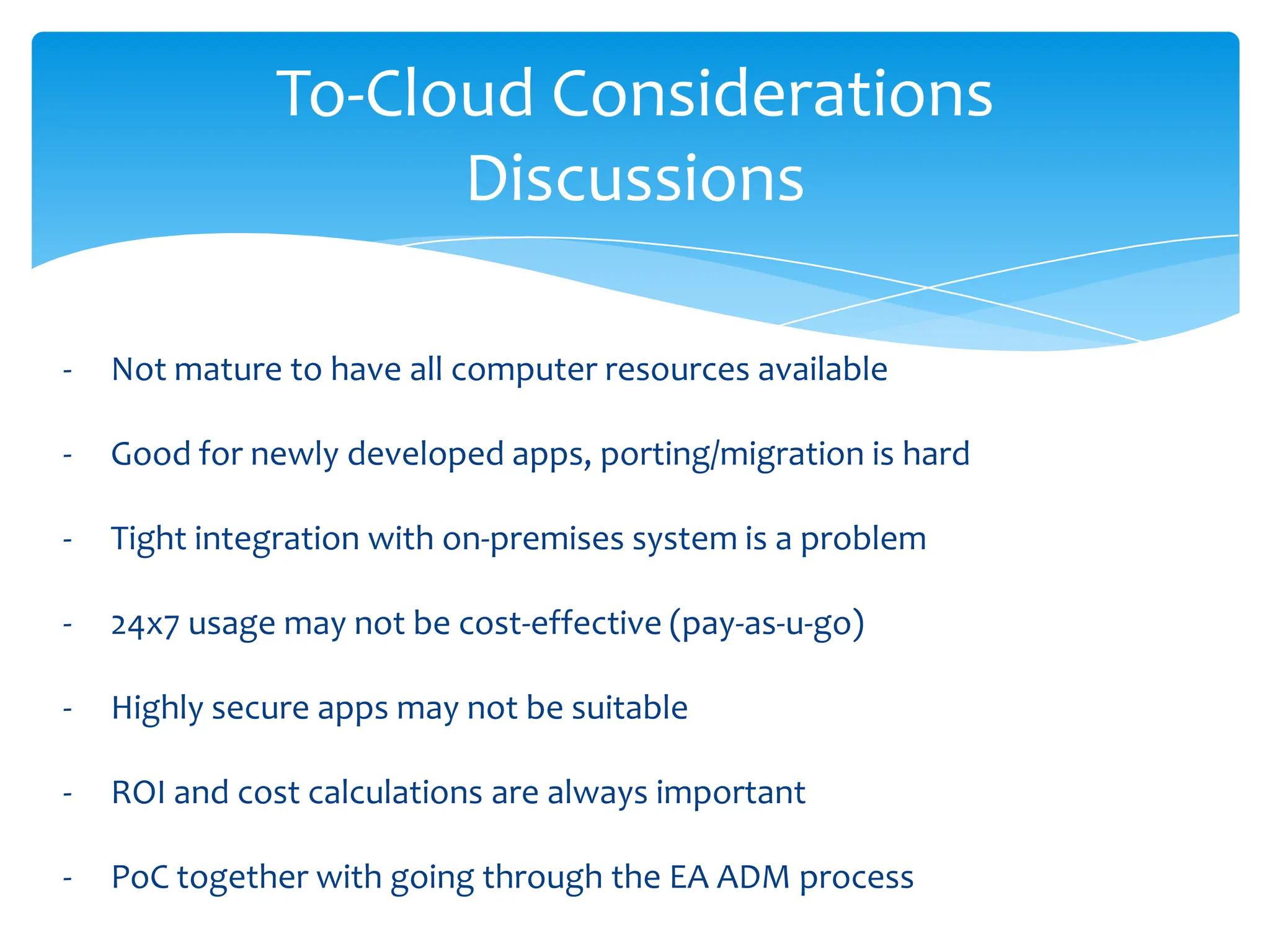 To-Cloud Considerations Discussions

- Not mature to have all computer resources available

- Good for newly developed apps, porting/migration is hard

- Tight integration with on-premises system is a problem

- 24x7 usage may not be cost-effective (pay-as-u-go)

- Highly secure apps may not be suitable

- ROI and cost calculations are always important

- PoC together with going through the EA ADM process